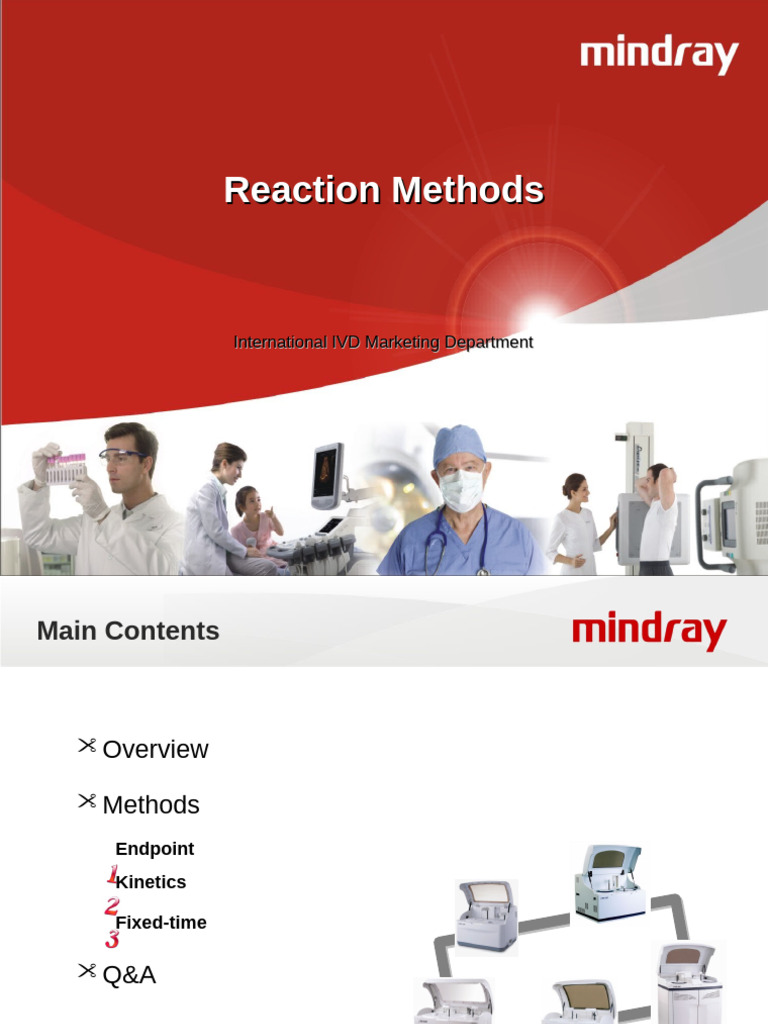 mindray

Reaction Methods

International IVD Marketing Department

Main Contents

mindray

Overview

Methods

Endpoint

1 Kinetics

2 Fixed-time

3

Q&A